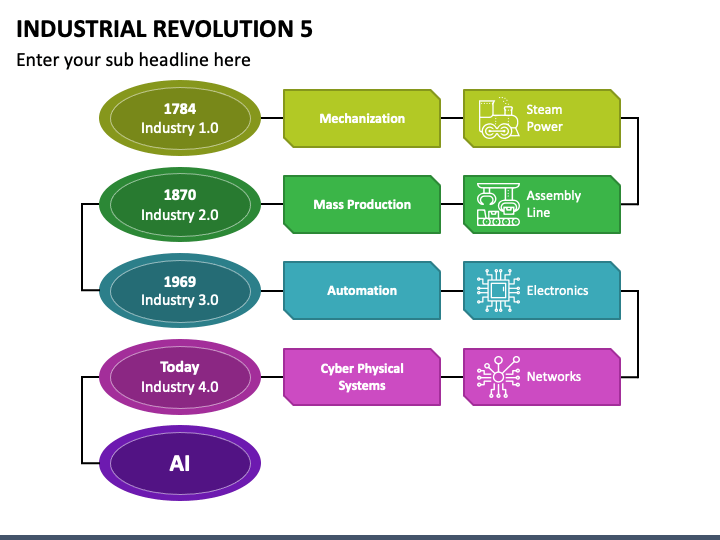 INDUSTRIAL REVOLUTION 5
Enter your sub headline here

1784
Industry 1.0

Mechanization

Steam Power

1870
Industry 2.0

Mass Production

Assembly Line

1969
Industry 3.0

Automation

Electronics

Today
Industry 4.0

Cyber Physical Systems

Networks

AI